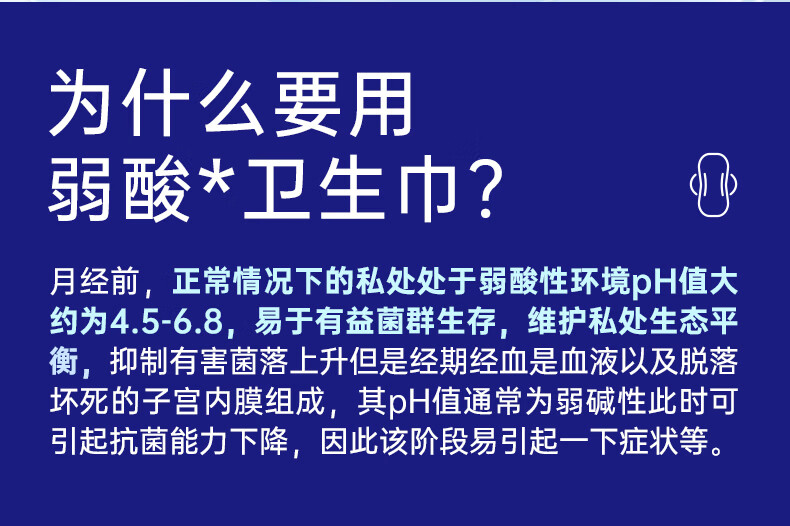 为什么要用
弱酸*卫生巾？

月经前，正常情况下的私处处于弱酸性环境pH值大约为4.5-6.8，易于有益菌群生存，维护私处生态平衡，抑制有害菌落上升但是经期经血是血液以及脱落坏死的子宫内膜组成，其pH值通常为弱碱性此时可引起抗菌能力下降，因此该阶段易引起一下症状等。